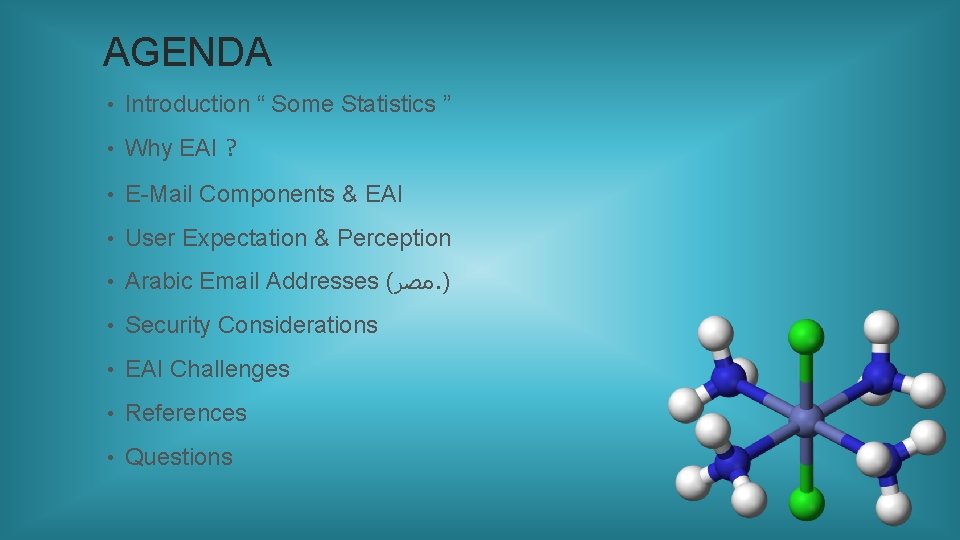 AGENDA

• Introduction “ Some Statistics ”

• Why EAI ?

• E-Mail Components & EAI

• User Expectation & Perception

• Arabic Email Addresses (.مصر)

• Security Considerations

• EAI Challenges

• References

• Questions